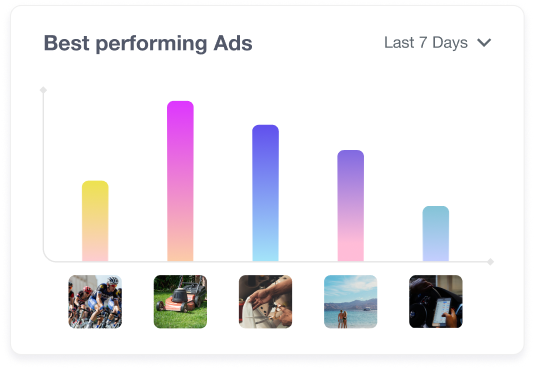 Best performing Ads

Last 7 Days